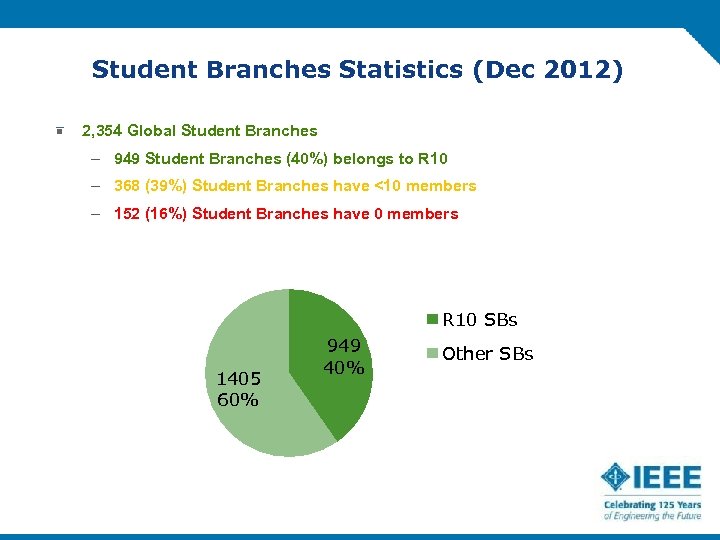 Student Branches Statistics (Dec 2012)

2,354 Global Student Branches

– 949 Student Branches (40%) belongs to R10

– 368 (39%) Student Branches have <10 members

– 152 (16%) Student Branches have 0 members

949
40%

1405
60%

R10 SBs

Other SBs

IEEE

Celebrating 125 Years
of Engineering the Future